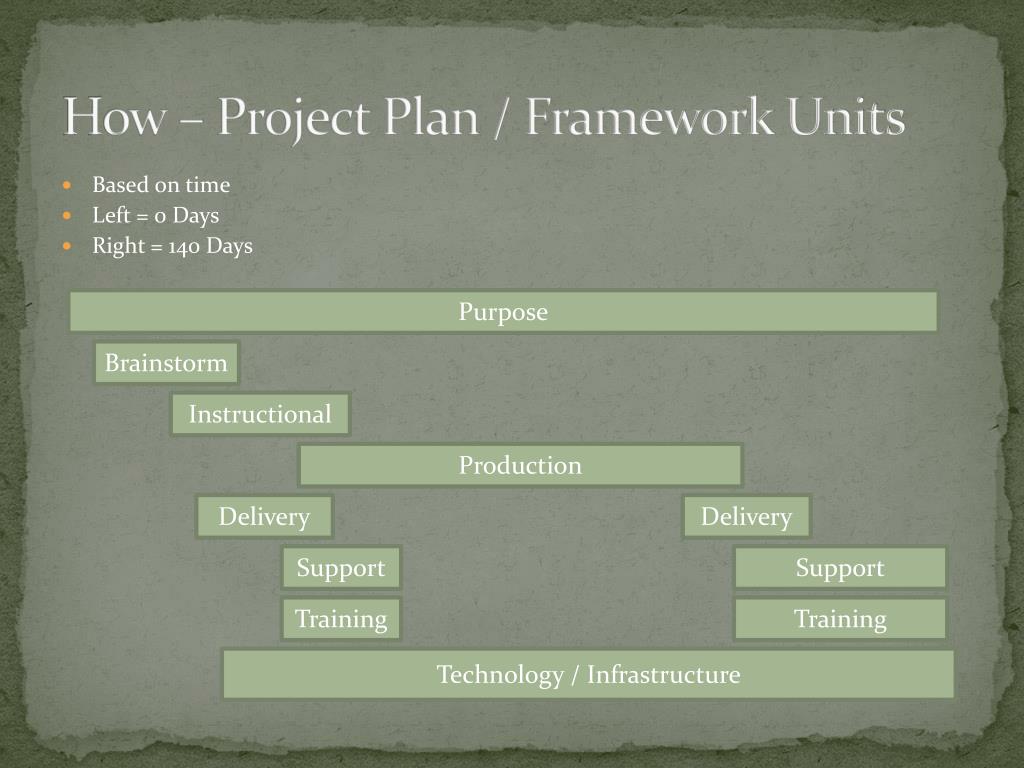 How – Project Plan / Framework Units

- Based on time
- Left = 0 Days
- Right = 140 Days

Purpose

Brainstorm

Instructional

Production

Delivery

Delivery

Support

Support

Training

Training

Technology / Infrastructure